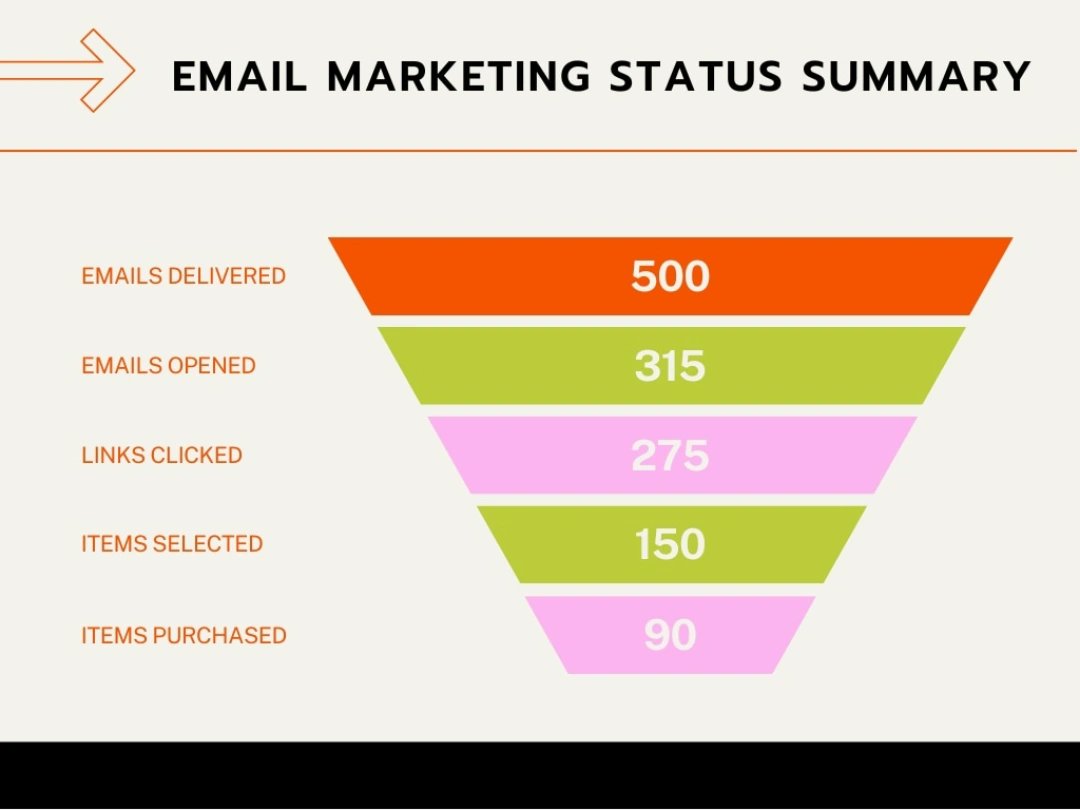 EMAIL MARKETING STATUS SUMMARY

EMAILS DELIVERED
500

EMAILS OPENED
315

LINKS CLICKED
275

ITEMS SELECTED
150

ITEMS PURCHASED
90